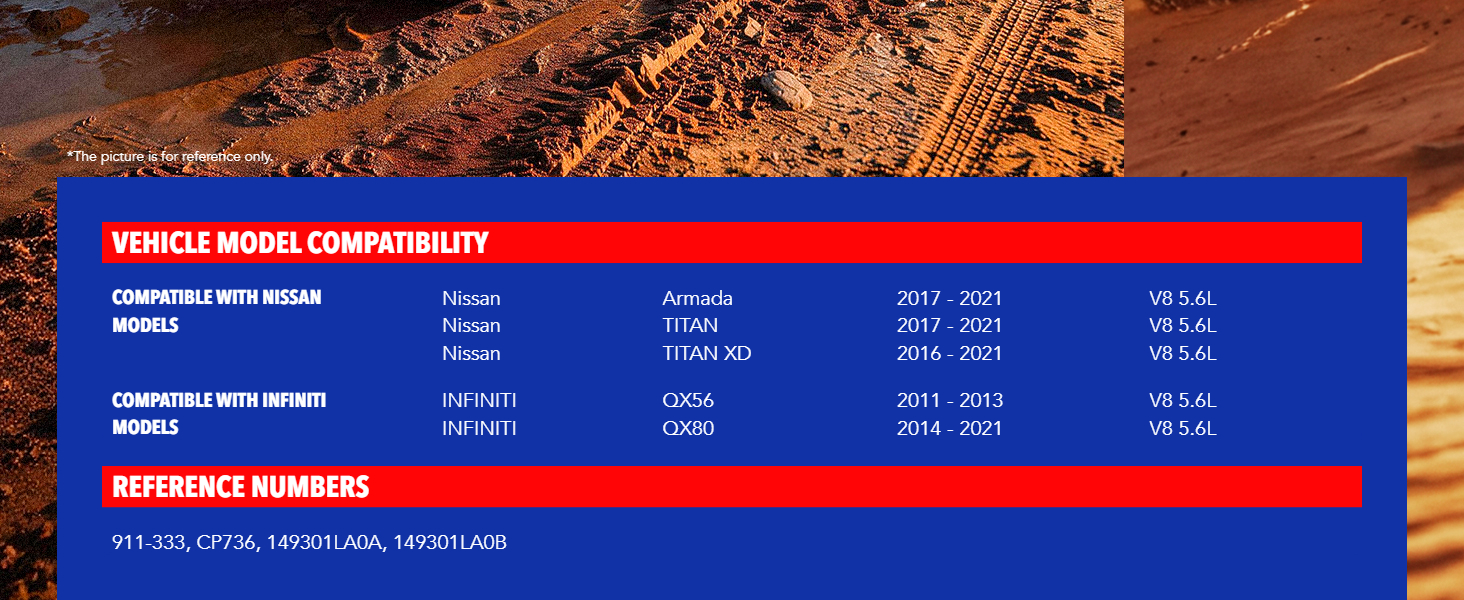 *The picture is for reference only.

VEHICLE MODEL COMPATIBILITY

| COMPATIBLE WITH NISSAN MODELS | Nissan | Armada | 2017 - 2021 | V8 5.6L |
|---|---|---|---|---|
| | Nissan | TITAN | 2017 - 2021 | V8 5.6L |
| | Nissan | TITAN XD | 2016 - 2021 | V8 5.6L |
| COMPATIBLE WITH INFINITI MODELS | INFINITI | QX56 | 2011 - 2013 | V8 5.6L |
| | INFINITI | QX80 | 2014 - 2021 | V8 5.6L |

REFERENCE NUMBERS

911-333, CP736, 149301LA0A, 149301LA0B